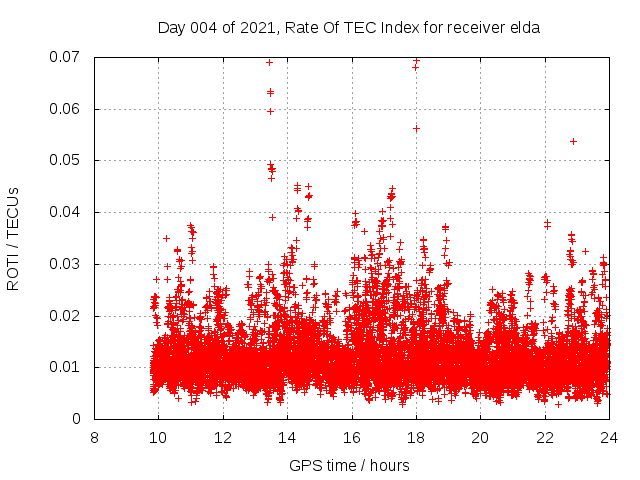 Day 004 of 2021, Rate Of TEC Index for receiver elda

ROTI / TECUs

0.07
0.06
0.05
0.04
0.03
0.02
0.01
0

8
10
12
14
16
18
20
22
24

GPS time / hours